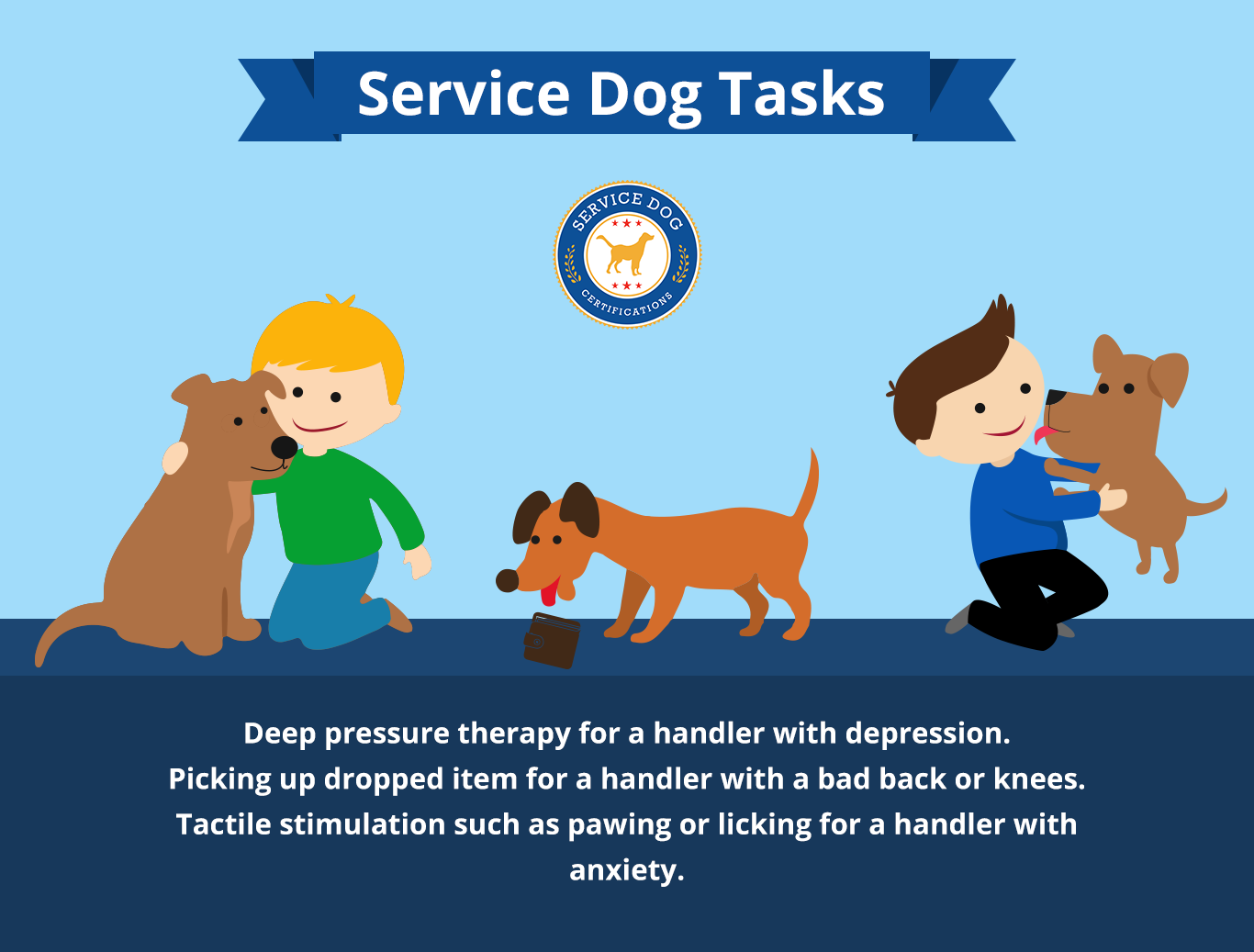 Service Dog Tasks

SERVICE DOG
CERTIFICATIONS

Deep pressure therapy for a handler with depression.
Picking up dropped item for a handler with a bad back or knees.
Tactile stimulation such as pawing or licking for a handler with anxiety.